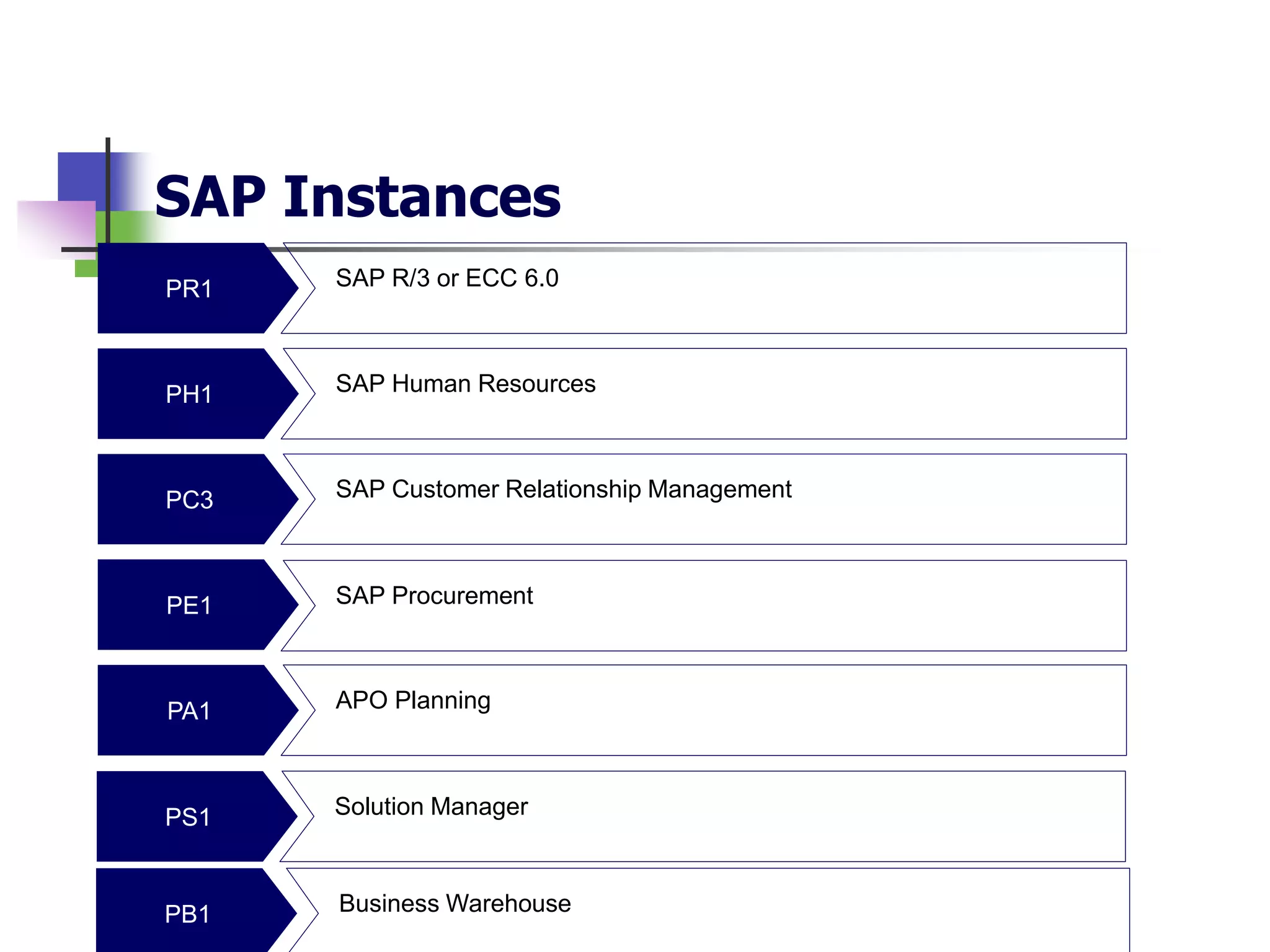 SAP Instances

PR1
SAP R/3 or ECC 6.0

PH1
SAP Human Resources

PC3
SAP Customer Relationship Management

PE1
SAP Procurement

PA1
APO Planning

PS1
Solution Manager

PB1
Business Warehouse